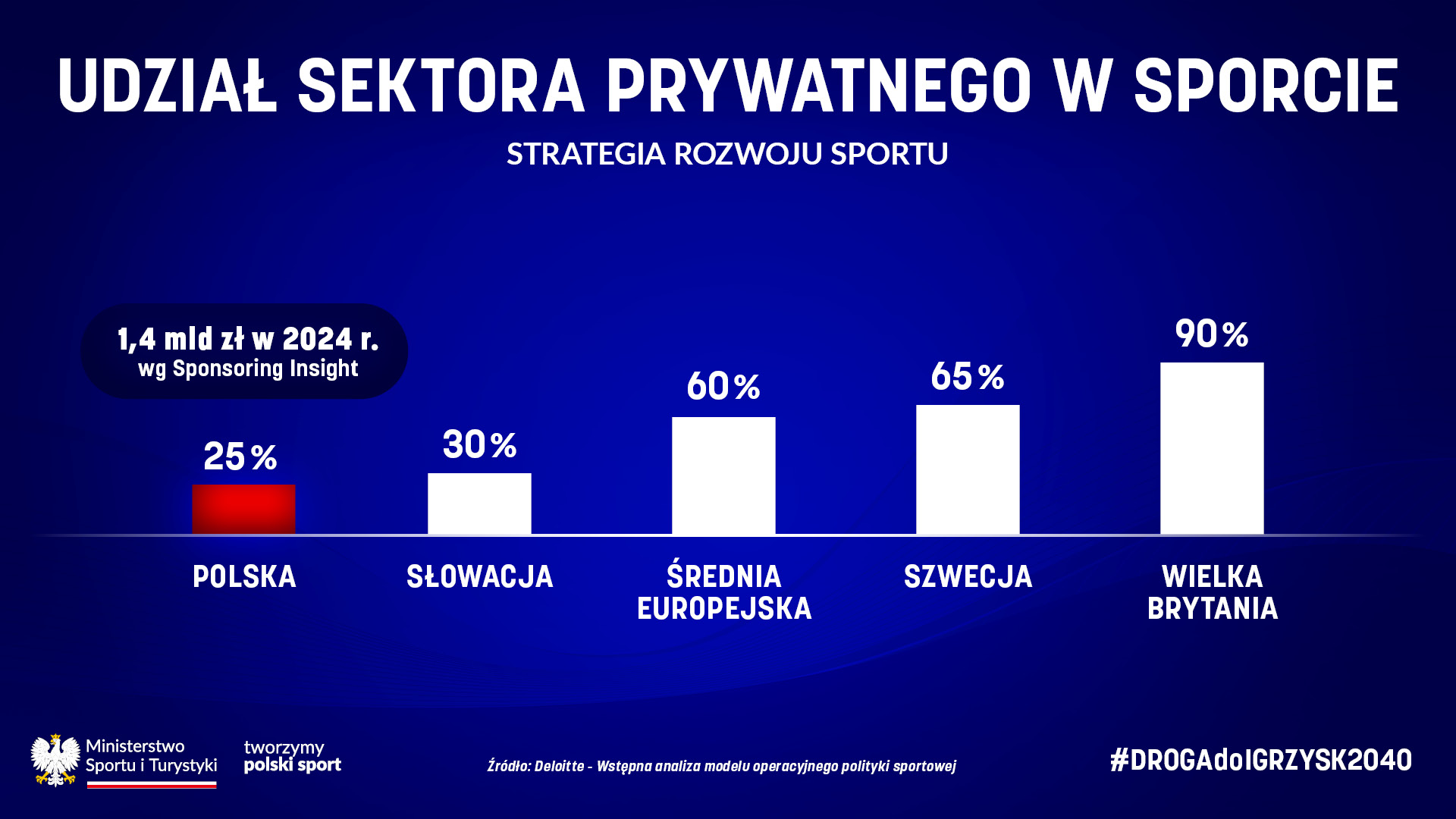 UDZIAŁ SEKTORA PRYWATNEGO W SPORCIE

STRATEGIA ROZWOJU SPORTU

1,4 mld zł w 2024 r.
wg Sponsoring Insight

25%
30%
60%
65%
90%

POLSKA
SŁOWACJA
ŚREDNIA EUROPEJSKA
SZWECJA
WIELKA BRYTANIA

Ministerstwo Sportu i Turystyki

tworzymy polski sport

Źródło: Deloitte - Wstępna analiza modelu operacyjnego polityki sportowej

#DROGAdoIGRZYSK2040